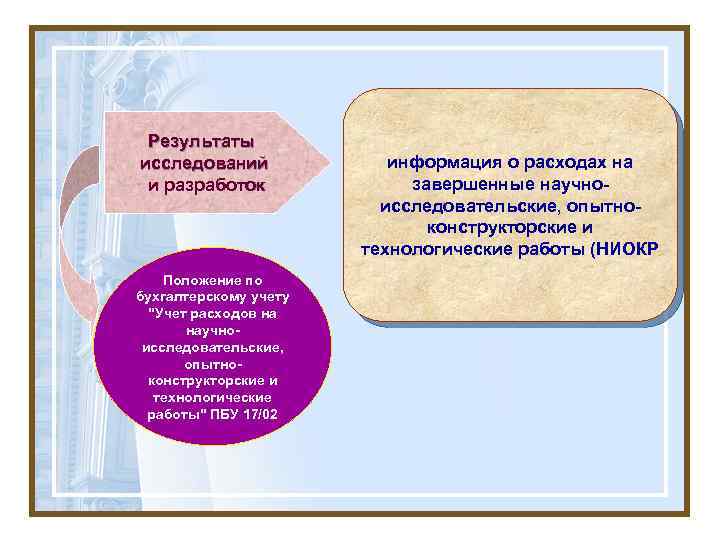 Результаты исследований и разработок

информация о расходах на завершенные научно-исследовательские, опытно-конструкторские и технологические работы (НИОКР

Положение по бухгалтерскому учету "Учет расходов на научно-исследовательские, опытно-конструкторские и технологические работы" ПБУ 17/02